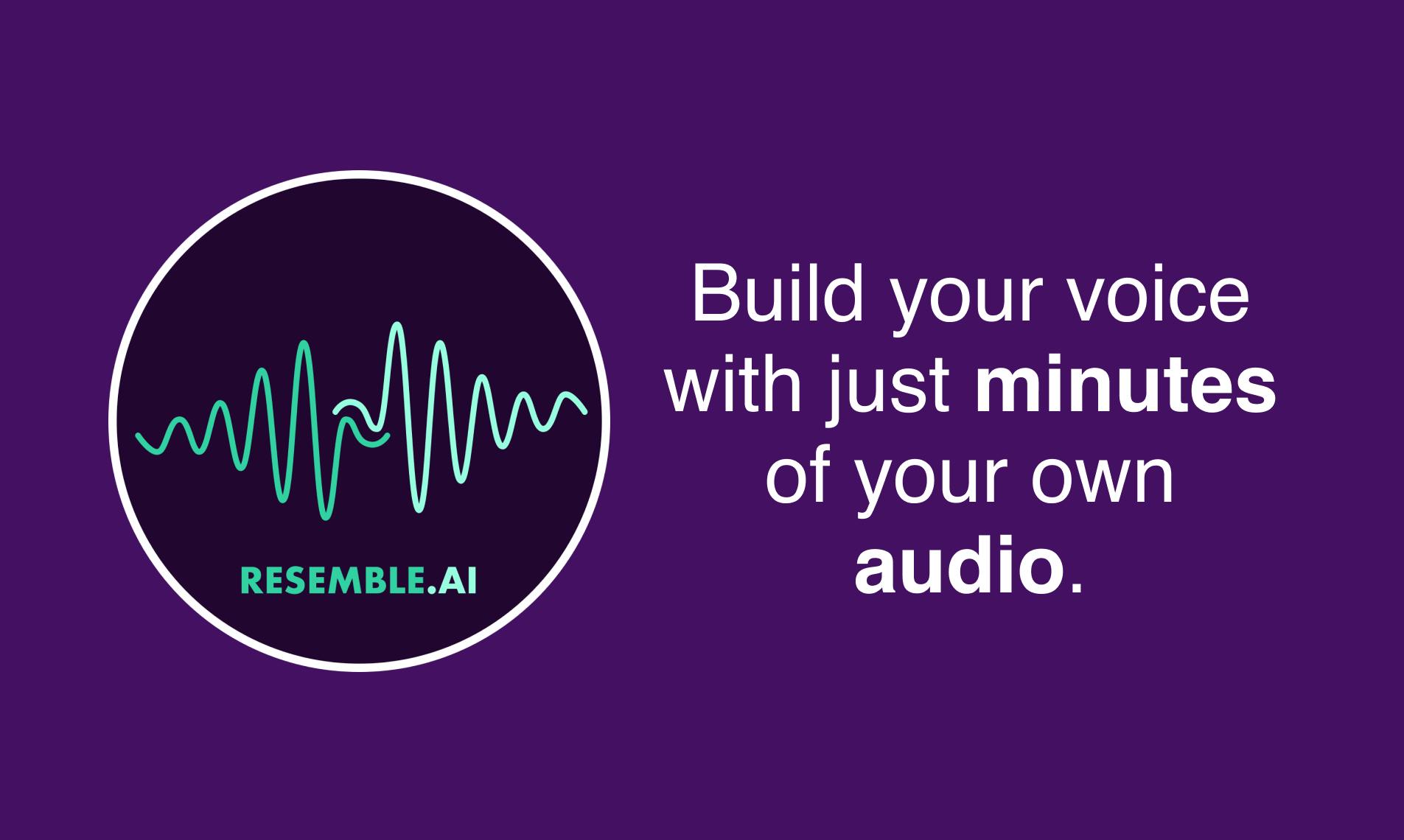 RESEMBLE.AI

Build your voice with just minutes of your own audio.